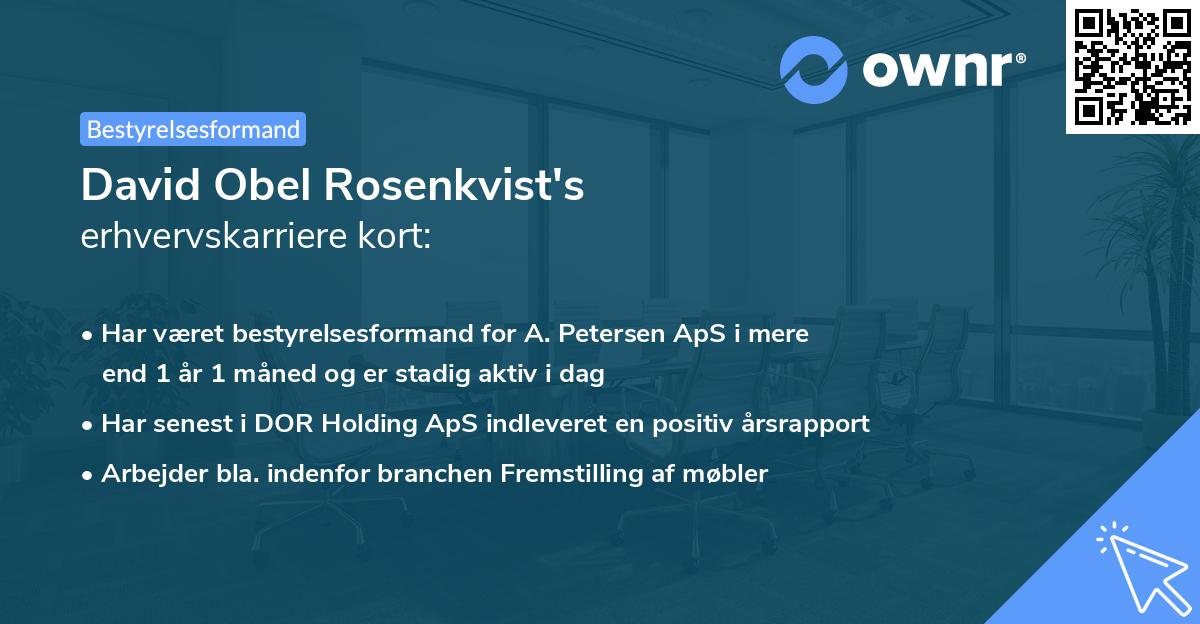 ownr®

Bestyrelsesformand

David Obel Rosenkvist's erhvervskarriere kort:

• Har været bestyrelsesformand for A. Petersen ApS i mere end 1 år 1 måned og er stadig aktiv i dag
• Har senest i DOR Holding ApS indleveret en positiv årsrapport
• Arbejder bla. indenfor branchen Fremstilling af møbler